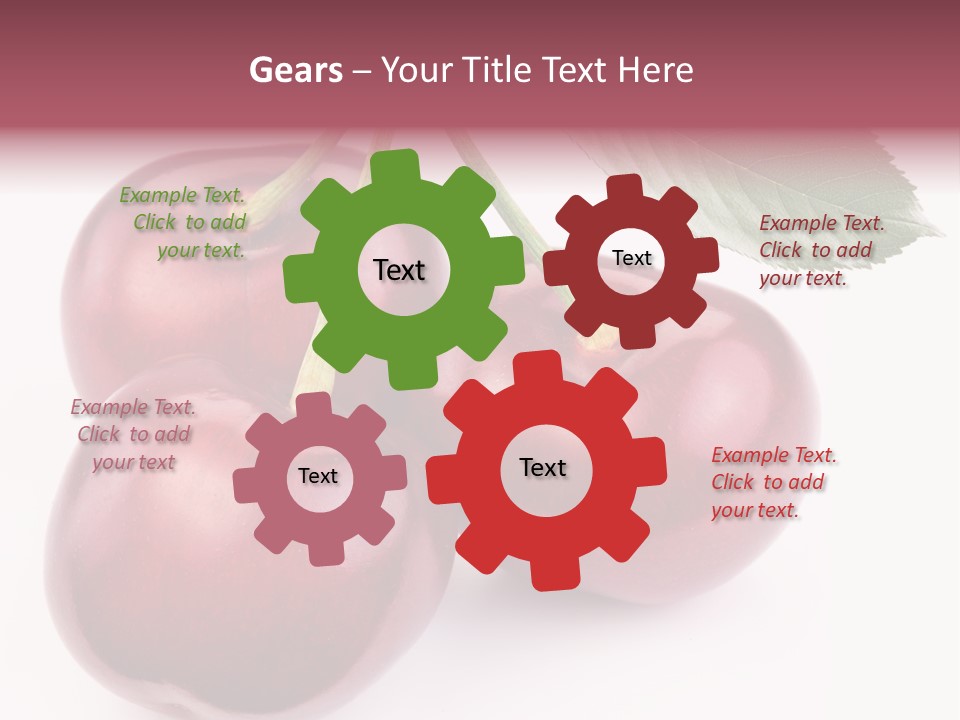 Gears – Your Title Text Here

Example Text. Click to add your text.

Text

Text

Example Text. Click to add your text.

Example Text. Click to add your text

Text

Text

Example Text. Click to add your text.